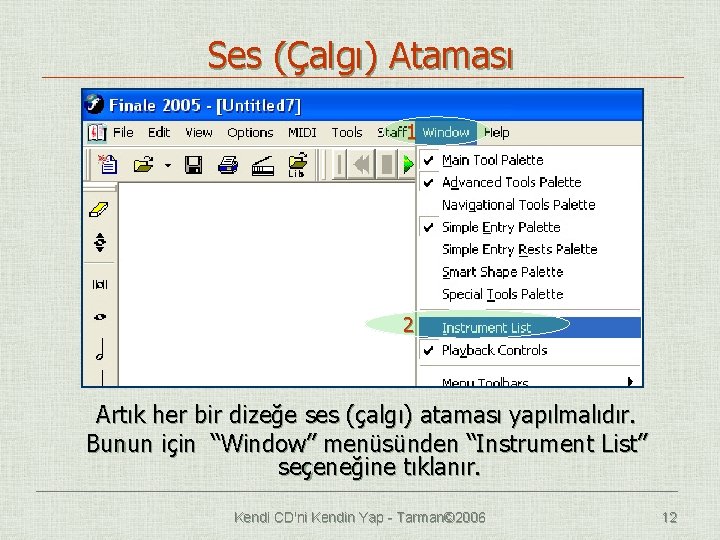 Ses (Çalgı) Ataması

Finale 2005 - [Untitled7]

File Edit View Options MIDI Tools Staff 1 Window Help

Lib

Main Tool Palette
Advanced Tools Palette
Navigational Tools Palette
Simple Entry Palette
Simple Entry Rests Palette
Smart Shape Palette
Special Tools Palette
2 Instrument List
Playback Controls
Menu Toolbars

Artık her bir dizeğe ses (çalgı) ataması yapılmalıdır. Bunun için "Window" menüsünden "Instrument List" seçeneğine tıklanır.

Kendi CD'ni Kendin Yap - Tarman©2006

12